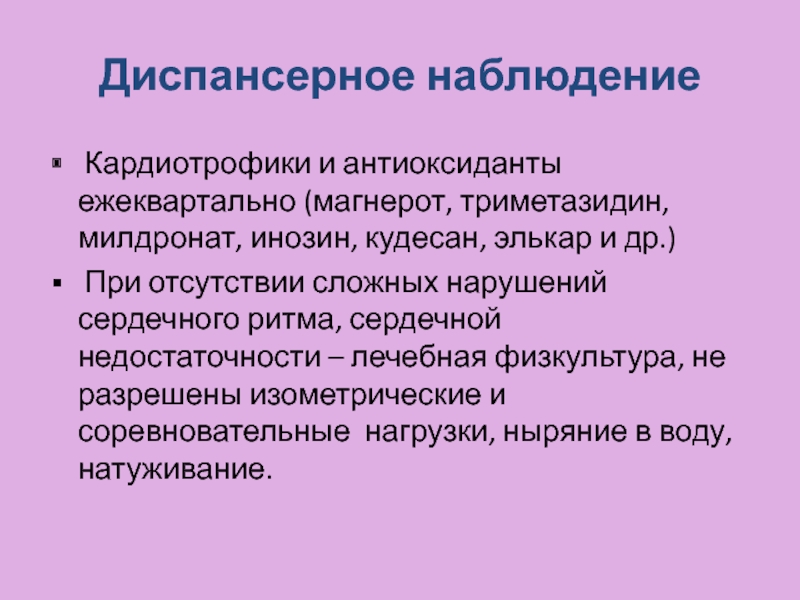 Диспансерное наблюдение

▪ Кардиотрофики и антиоксиданты ежеквартально (магнерот, триметазидин, милдронат, инозин, кудесан, элькар и др.)

▪ При отсутствии сложных нарушений сердечного ритма, сердечной недостаточности – лечебная физкультура, не разрешены изометрические и соревновательные нагрузки, ныряние в воду, натуживание.